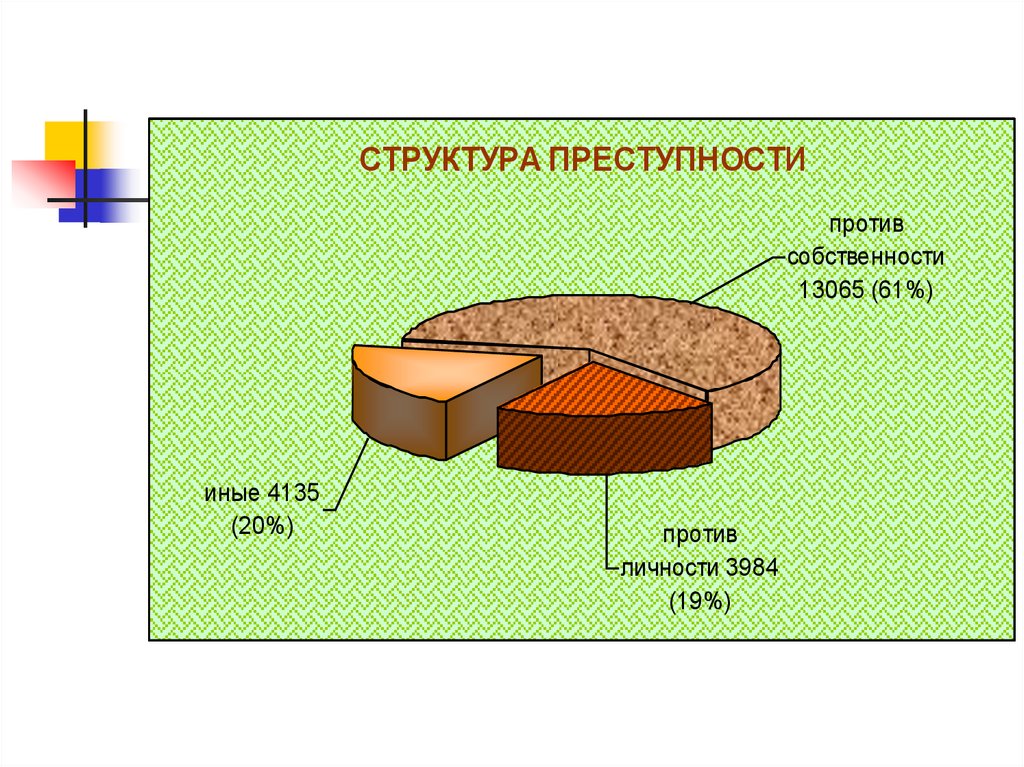 СТРУКТУРА ПРЕСТУПНОСТИ

против собственности 13065 (61%)

иные 4135 (20%)

против личности 3984 (19%)